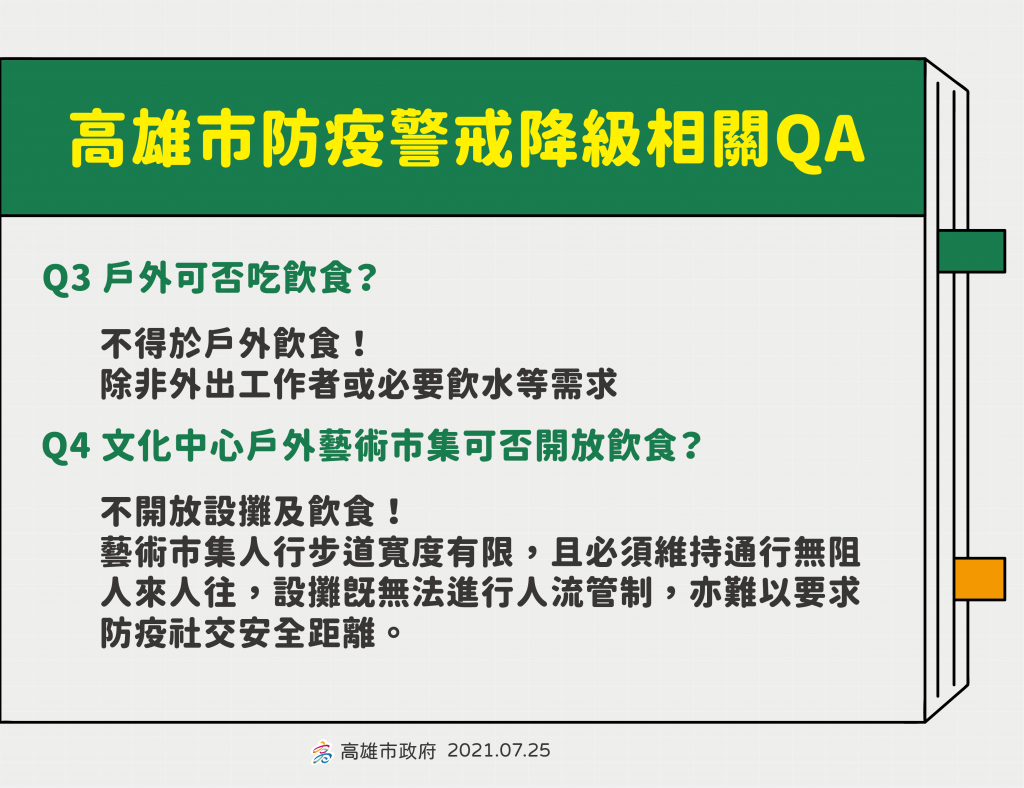 高雄市防疫警戒降級相關QA

Q3 戶外可否吃飲食？

不得於戶外飲食！
除非外出工作者或必要飲水等需求

Q4 文化中心戶外藝術市集可否開放飲食？

不開放設攤及飲食！
藝術市集人行步道寬度有限，且必須維持通行無阻人來人往，設攤既無法進行人流管制，亦難以要求防疫社交安全距離。

高雄市政府 2021.07.25